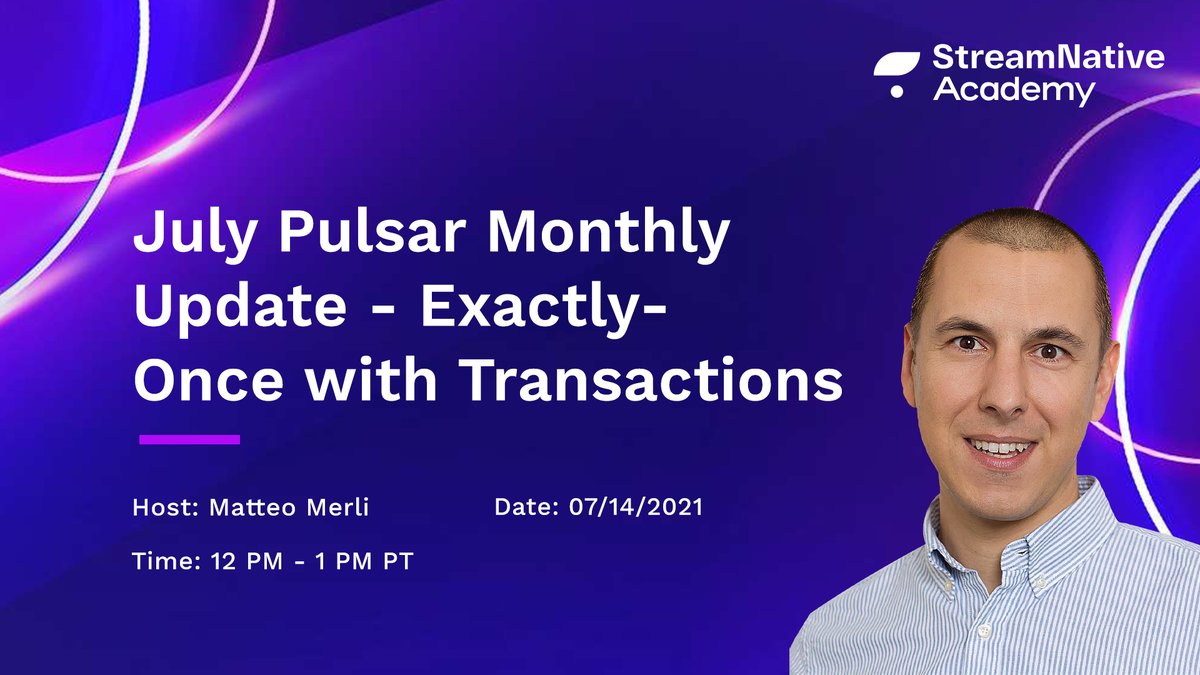 StreamNative Academy

July Pulsar Monthly Update - Exactly-Once with Transactions

Host: Matteo Merli

Date: 07/14/2021

Time: 12 PM - 1 PM PT